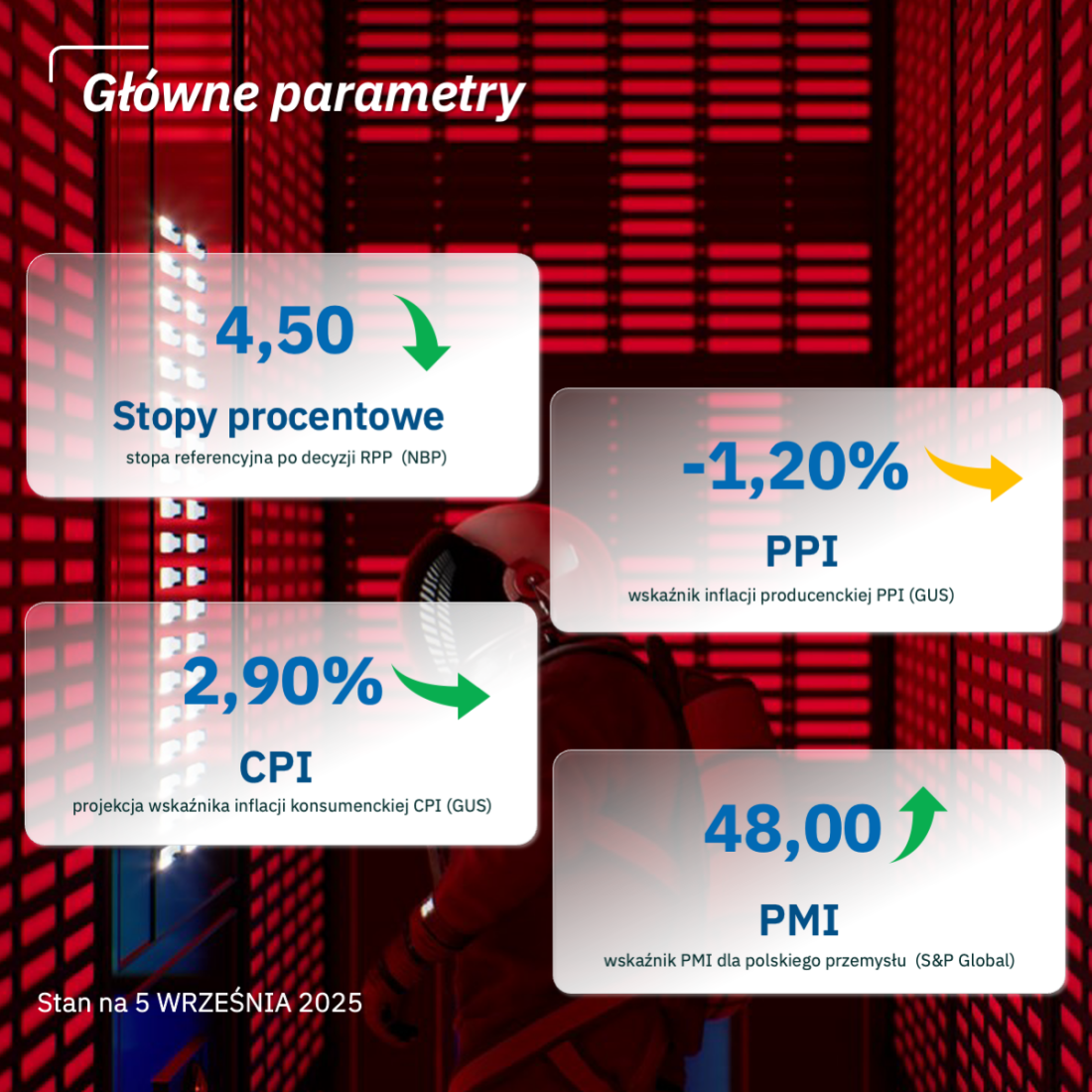 Główne parametry

4,50

Stopy procentowe

stopa referencyjna po decyzji RPP (NBP)

-1,20%

PPI

wskaźnik inflacji producenckiej PPI (GUS)

2,90%

CPI

projekcja wskaźnika inflacji konsumenckiej CPI (GUS)

48,00

PMI

wskaźnik PMI dla polskiego przemysłu (S&P Global)

Stan na 5 WRZEŚNIA 2025